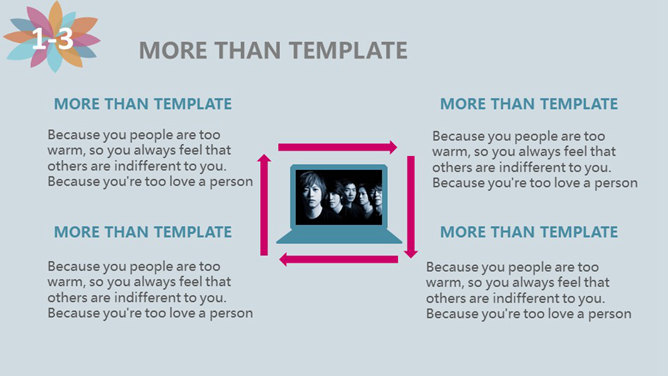 1-3

MORE THAN TEMPLATE

MORE THAN TEMPLATE

Because you people are too warm, so you always feel that others are indifferent to you. Because you're too love a person

MORE THAN TEMPLATE

Because you people are too warm, so you always feel that others are indifferent to you. Because you're too love a person

MORE THAN TEMPLATE

Because you people are too warm, so you always feel that others are indifferent to you. Because you're too love a person

MORE THAN TEMPLATE

Because you people are too warm, so you always feel that others are indifferent to you. Because you're too love a person